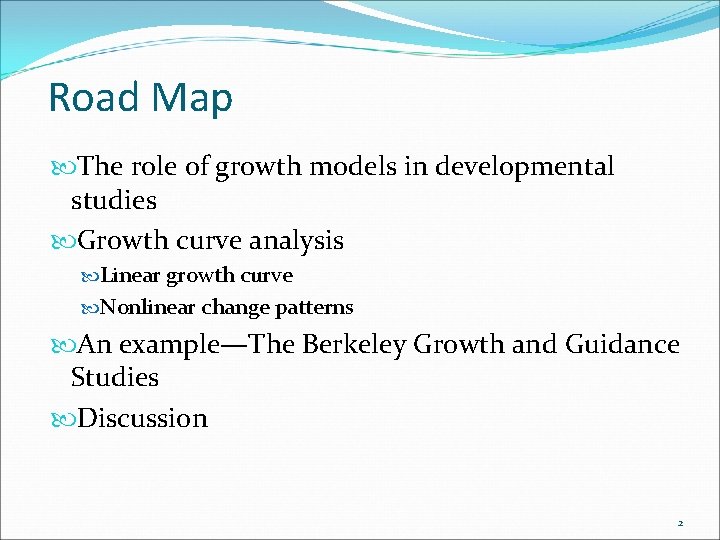 Road Map

The role of growth models in developmental studies

Growth curve analysis

Linear growth curve

Nonlinear change patterns

An example—The Berkeley Growth and Guidance Studies

Discussion

2